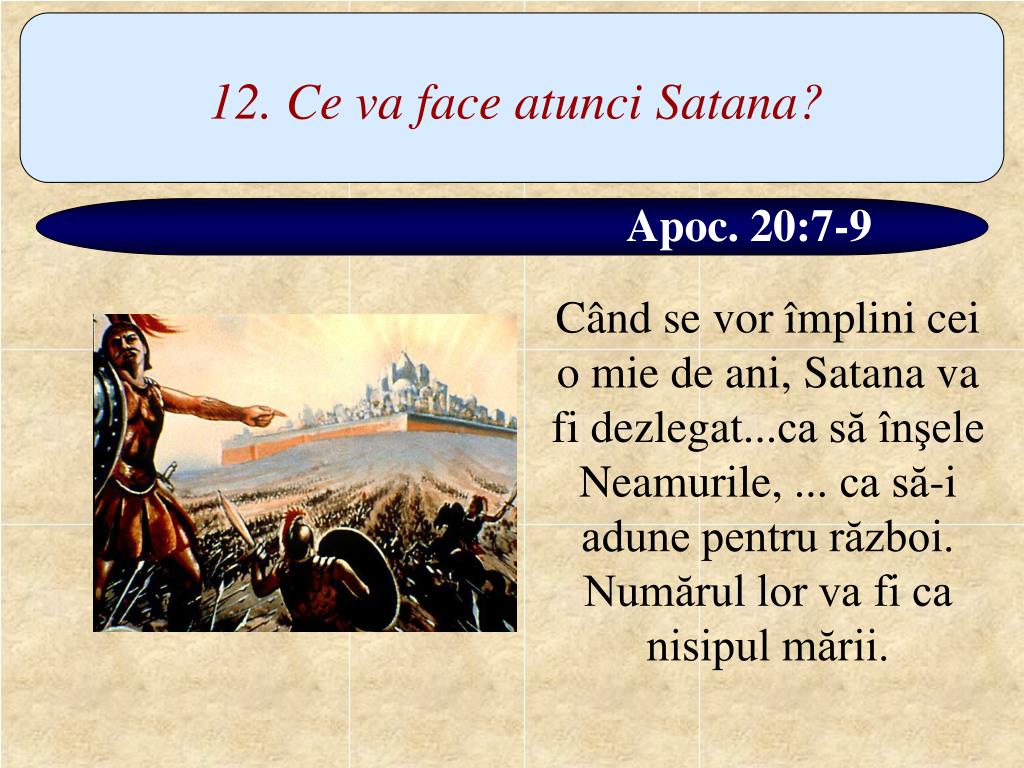 12. Ce va face atunci Satana?

Apoc. 20:7-9

Când se vor împlini cei o mie de ani, Satana va fi dezlegat...ca să înşele Neamurile, ... ca să-i adune pentru război. Numărul lor va fi ca nisipul mării.